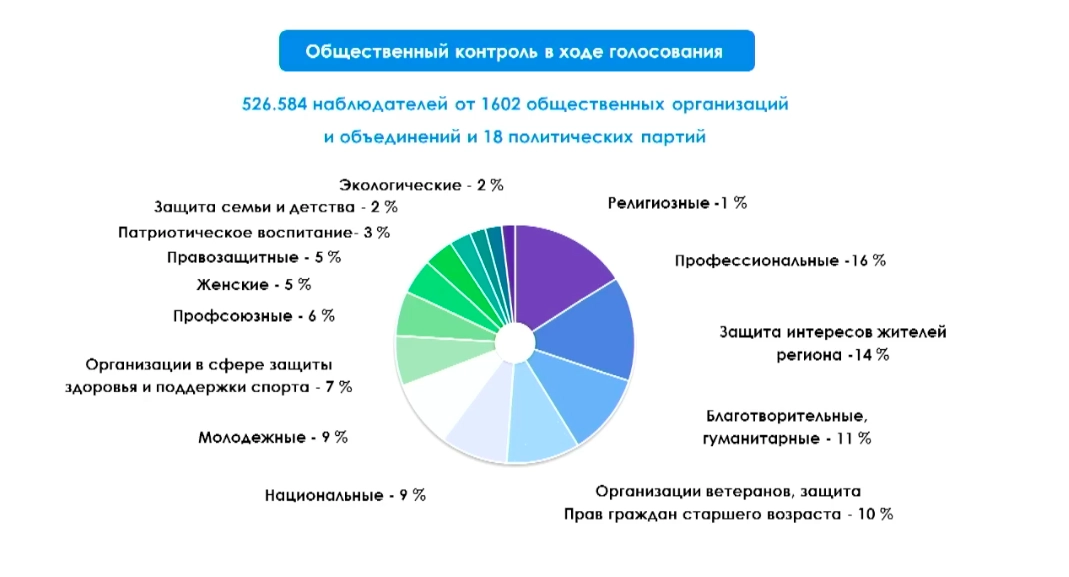 Общественный контроль в ходе голосования

526.584 наблюдателей от 1602 общественных организаций и объединений и 18 политических партий

Экологические - 2 %

Защита семьи и детства - 2 %

Патриотическое воспитание- 3 %

Правозащитные - 5 %

Женские - 5 %

Профсоюзные - 6 %

Организации в сфере защиты здоровья и поддержки спорта - 7 %

Молодежные - 9 %

Национальные - 9 %

Религиозные -1 %

Профессиональные -16 %

Защита интересов жителей региона -14 %

Благотворительные, гуманитарные - 11 %

Организации ветеранов, защита Прав граждан старшего возраста - 10 %